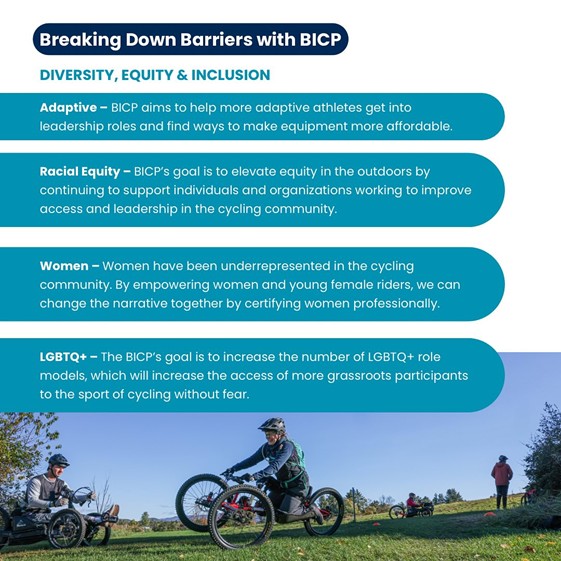 Breaking Down Barriers with BICP

DIVERSITY, EQUITY & INCLUSION

Adaptive – BICP aims to help more adaptive athletes get into leadership roles and find ways to make equipment more affordable.

Racial Equity – BICP's goal is to elevate equity in the outdoors by continuing to support individuals and organizations working to improve access and leadership in the cycling community.

Women – Women have been underrepresented in the cycling community. By empowering women and young female riders, we can change the narrative together by certifying women professionally.

LGBTQ+ – The BICP's goal is to increase the number of LGBTQ+ role models, which will increase the access of more grassroots participants to the sport of cycling without fear.